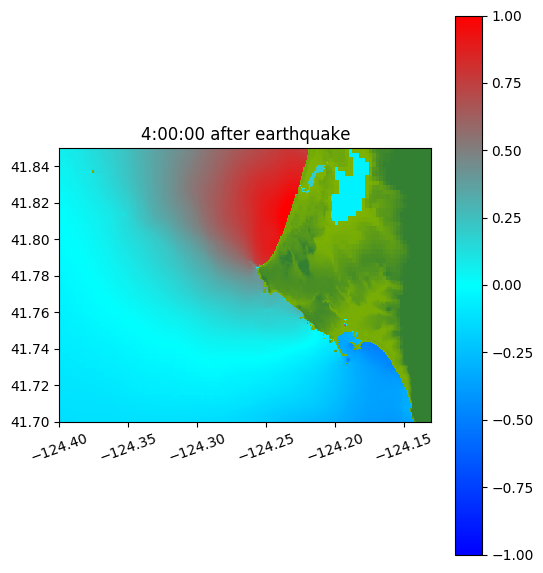 4:00:00 after earthquake

41.84
41.82
41.80
41.78
41.76
41.74
41.72
41.70

−124.40
−124.35
−124.30
−124.25
−124.20
−124.15

1.00
0.75
0.50
0.25
0.00
−0.25
−0.50
−0.75
−1.00